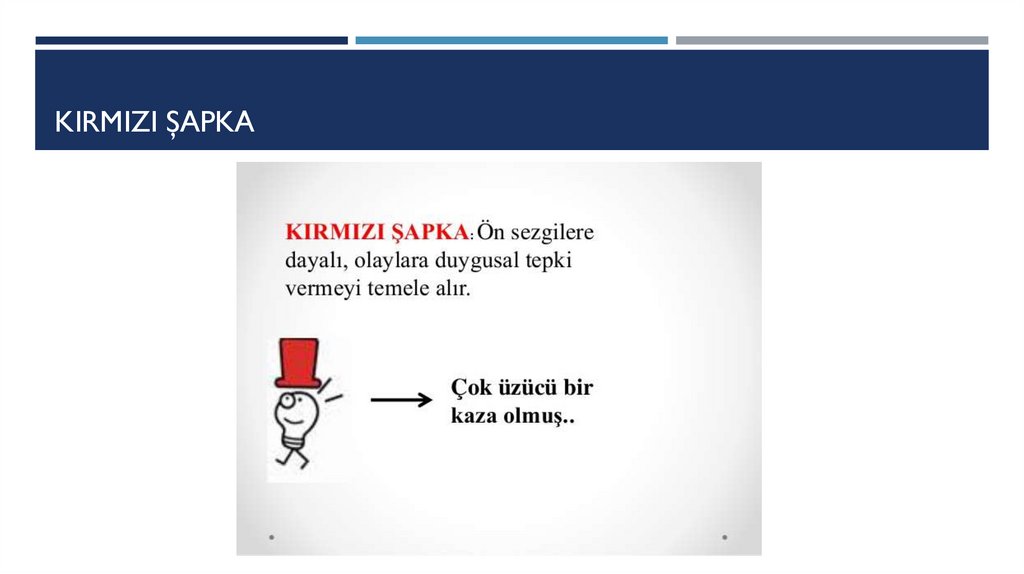 KIRMIZI ŞAPKA

KIRMIZI ŞAPKA: Ön sezgilere dayalı, olaylara duygusal tepki vermeyi temele alır.

Çok üzücü bir kaza olmuş..